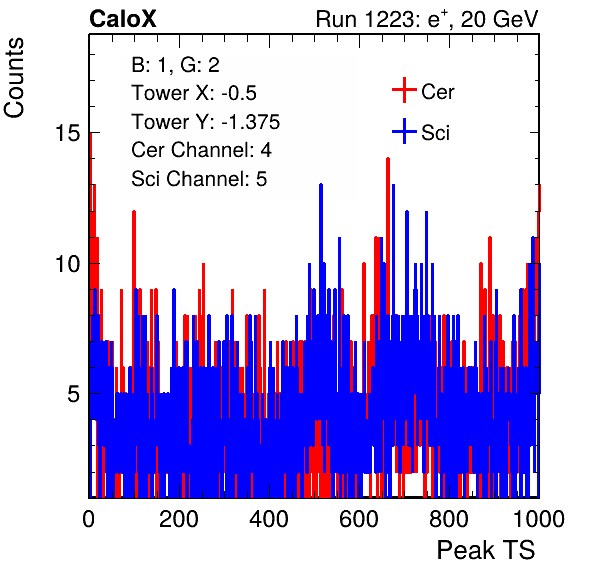 CaloX

Run 1223: $e^{+}$, 20 GeV

Counts

B: 1, G: 2
Tower X: -0.5
Tower Y: -1.375
Cer Channel: 4
Sci Channel: 5

Cer
Sci

15
10
5

0
200
400
600
800
1000

Peak TS